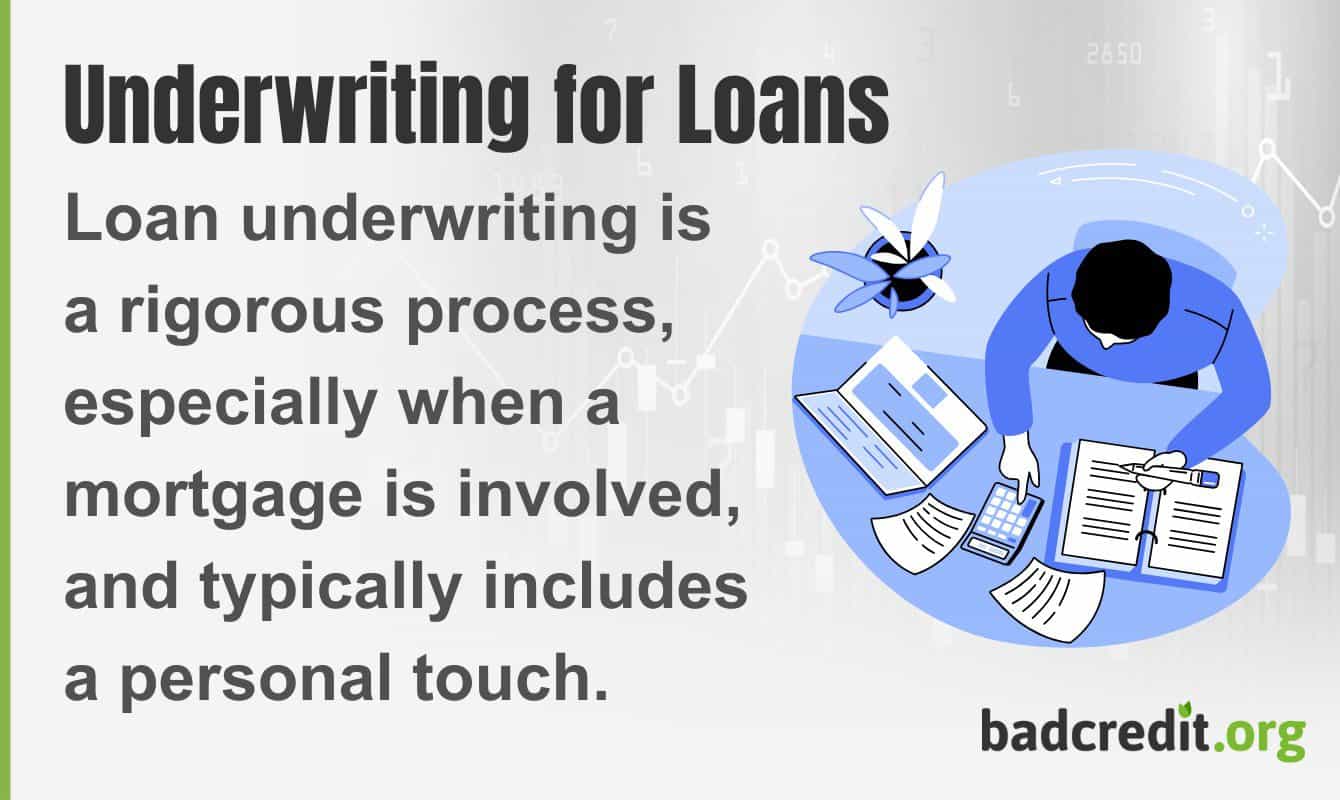 Underwriting for Loans

Loan underwriting is a rigorous process, especially when a mortgage is involved, and typically includes a personal touch.

badcredit.org